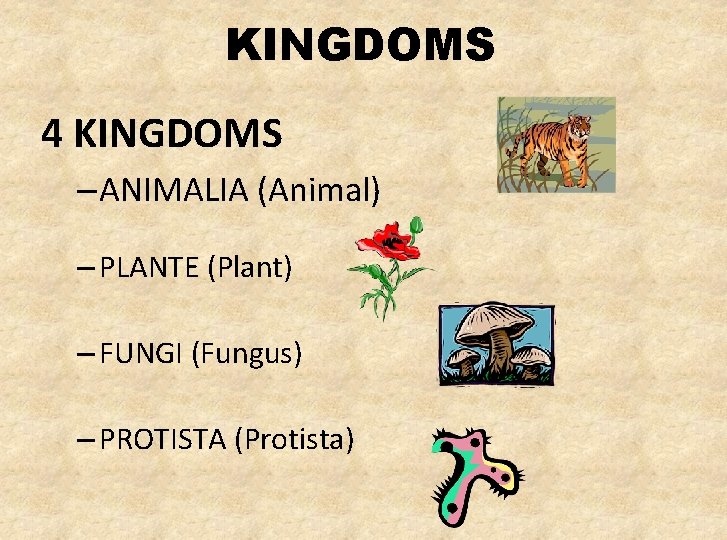 KINGDOMS

4 KINGDOMS

–ANIMALIA (Animal)

–PLANTE (Plant)

–FUNGI (Fungus)

–PROTISTA (Protista)